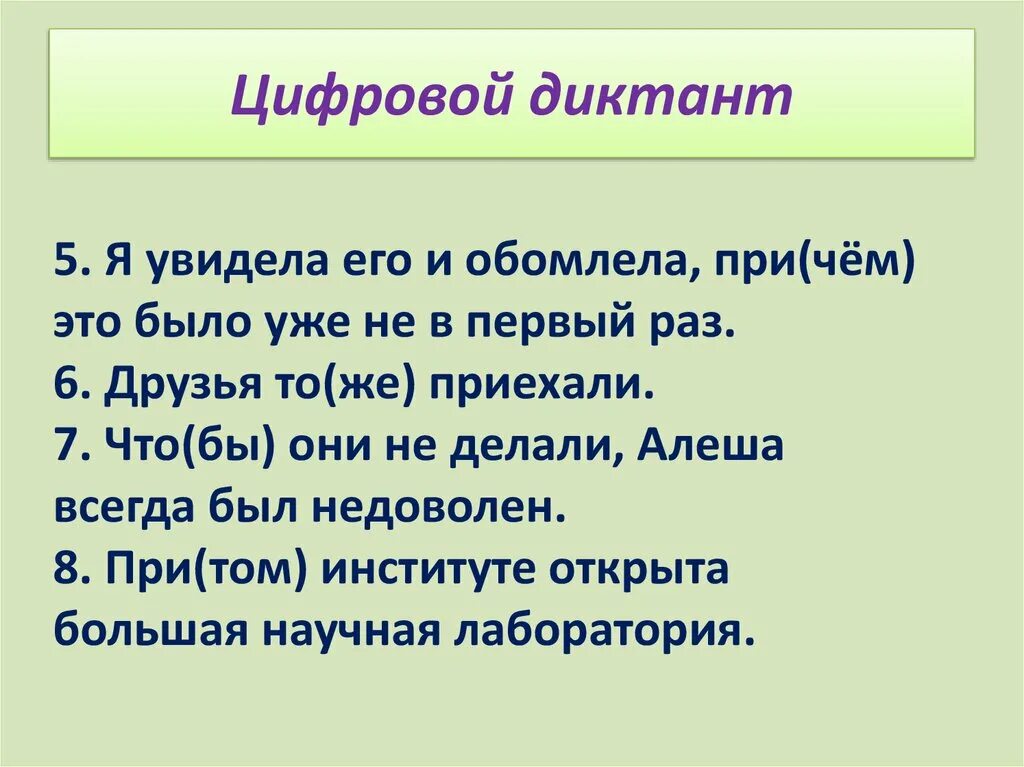 Цифровой диктант

5. Я увидела его и обомлела, при(чём) это было уже не в первый раз.
6. Друзья то(же) приехали.
7. Что(бы) они не делали, Алеша всегда был недоволен.
8. При(том) институте открыта большая научная лаборатория.